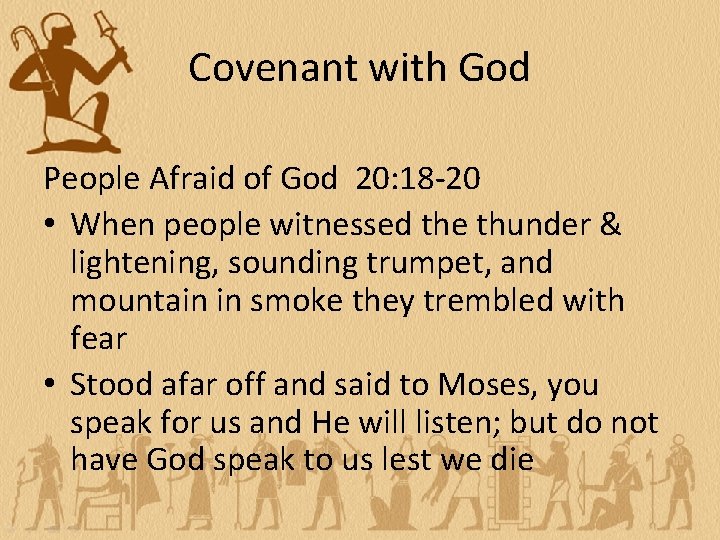 Covenant with God

People Afraid of God 20:18-20

• When people witnessed the thunder & lightening, sounding trumpet, and mountain in smoke they trembled with fear

• Stood afar off and said to Moses, you speak for us and He will listen; but do not have God speak to us lest we die